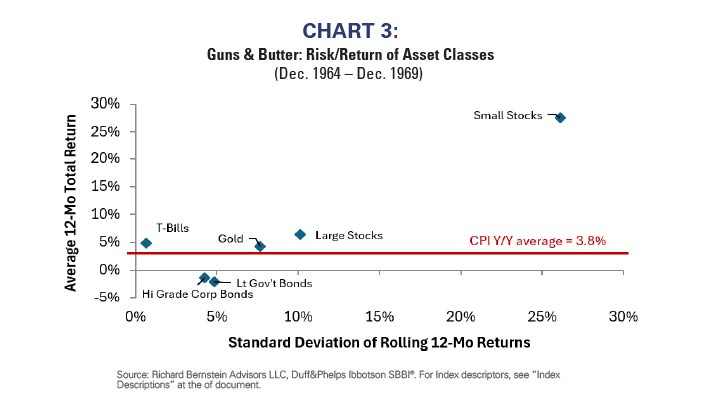 CHART 3:

Guns & Butter: Risk/Return of Asset Classes
(Dec. 1964 – Dec. 1969)

Average 12-Mo Total Return

30%
25%
20%
15%
10%
5%
0%
-5%

Small Stocks
T-Bills
Gold
Large Stocks
CPI Y/Y average = 3.8%
Lt Gov't Bonds
Hi Grade Corp Bonds

0% 5% 10% 15% 20% 25% 30%

Standard Deviation of Rolling 12-Mo Returns

Source: Richard Bernstein Advisors LLC, Duff&Phelps Ibbotson SBBI®. For Index descriptors, see "Index Descriptions" at the of document.